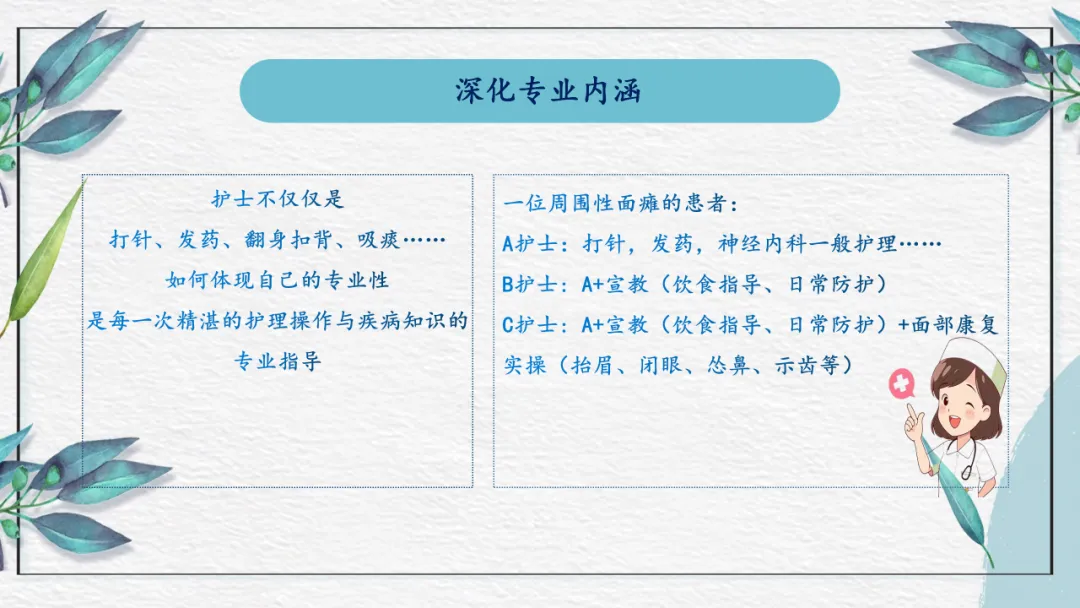 深化专业内涵

护士不仅仅是
打针、发药、翻身扣背、吸痰……
如何体现自己的专业性
是每一次精湛的护理操作与疾病知识的专业指导

一位周围性面瘫的患者：
A护士：打针，发药，神经内科一般护理……
B护士：A+宣教（饮食指导、日常防护）
C护士：A+宣教（饮食指导、日常防护）+面部康复实操（抬眉、闭眼、怂鼻、示齿等）